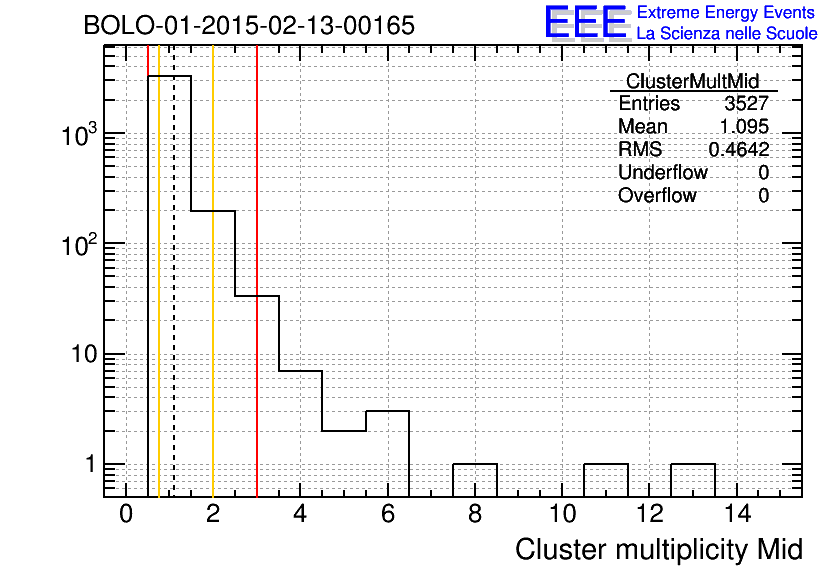 BOLO-01-2015-02-13-00165

EEE Extreme Energy Events
La Scienza nelle Scuole

| ClusterMultMid | |
|---|---|
| Entries | 3527 |
| Mean | 1.095 |
| RMS | 0.4642 |
| Underflow | 0 |
| Overflow | 0 |

$10^3$
$10^2$
10
1

0 2 4 6 8 10 12 14

Cluster multiplicity Mid